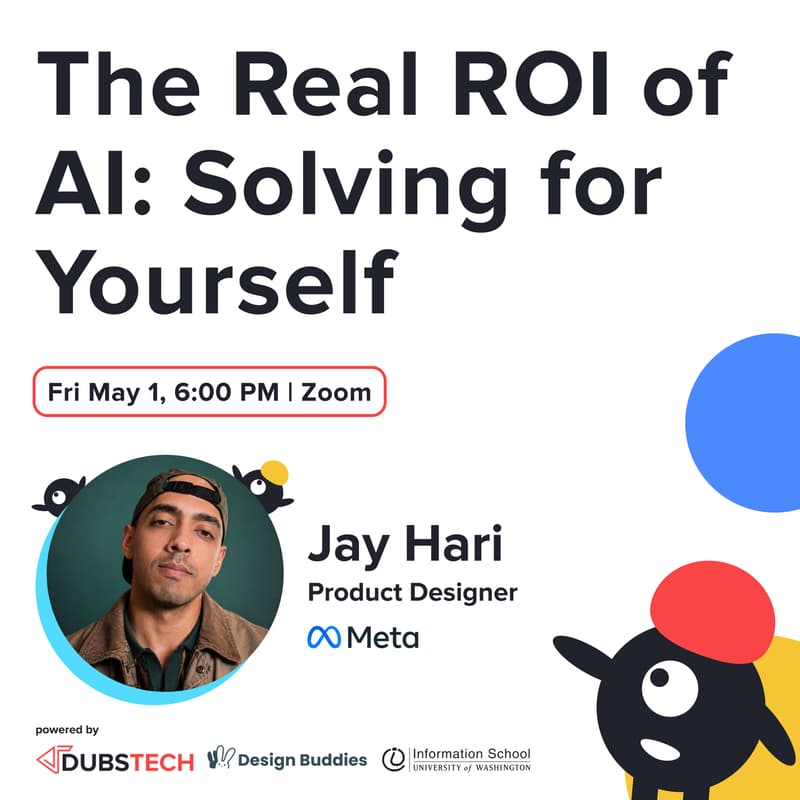 The Real ROI of AI: Solving for Yourself

Fri May 1, 6:00 PM | Zoom

Jay Hari
Product Designer
Meta

powered by
DUBSTECH Design Buddies Information School UNIVERSITY of WASHINGTON